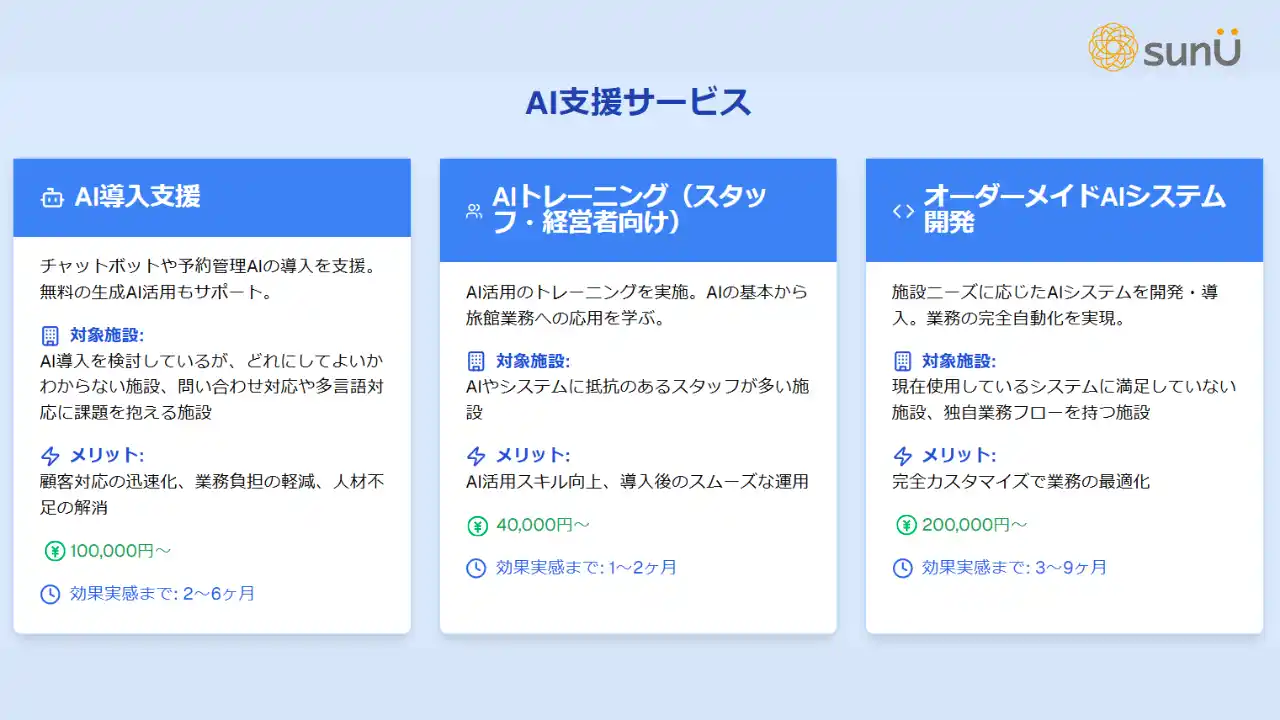 sunU

AI支援サービス

AI導入支援

チャットボットや予約管理AIの導入を支援。無料の生成AI活用もサポート。

対象施設:
AI導入を検討しているが、どれにしてよいかわからない施設、問い合わせ対応や多言語対応に課題を抱える施設

メリット:
顧客対応の迅速化、業務負担の軽減、人材不足の解消

100,000円～

効果実感まで: 2～6ヶ月

AIトレーニング（スタッフ・経営者向け）

AI活用のトレーニングを実施。AIの基本から旅館業務への応用を学ぶ。

対象施設:
AIやシステムに抵抗のあるスタッフが多い施設

メリット:
AI活用スキル向上、導入後のスムーズな運用

40,000円～

効果実感まで: 1～2ヶ月

オーダーメイドAIシステム開発

施設ニーズに応じたAIシステムを開発・導入。業務の完全自動化を実現。

対象施設:
現在使用しているシステムに満足していない施設、独自業務フローを持つ施設

メリット:
完全カスタマイズで業務の最適化

200,000円～

効果実感まで: 3～9ヶ月